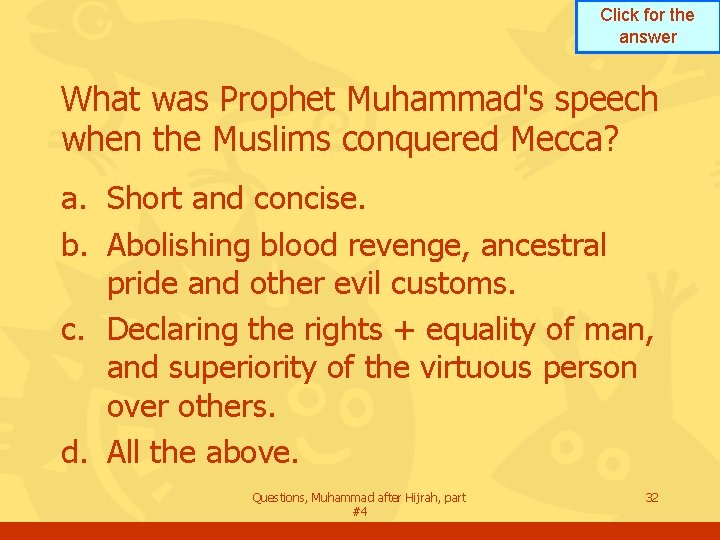 Click for the answer

What was Prophet Muhammad's speech when the Muslims conquered Mecca?

a. Short and concise.

b. Abolishing blood revenge, ancestral pride and other evil customs.

c. Declaring the rights + equality of man, and superiority of the virtuous person over others.

d. All the above.

Questions, Muhammad after Hijrah, part #4

32